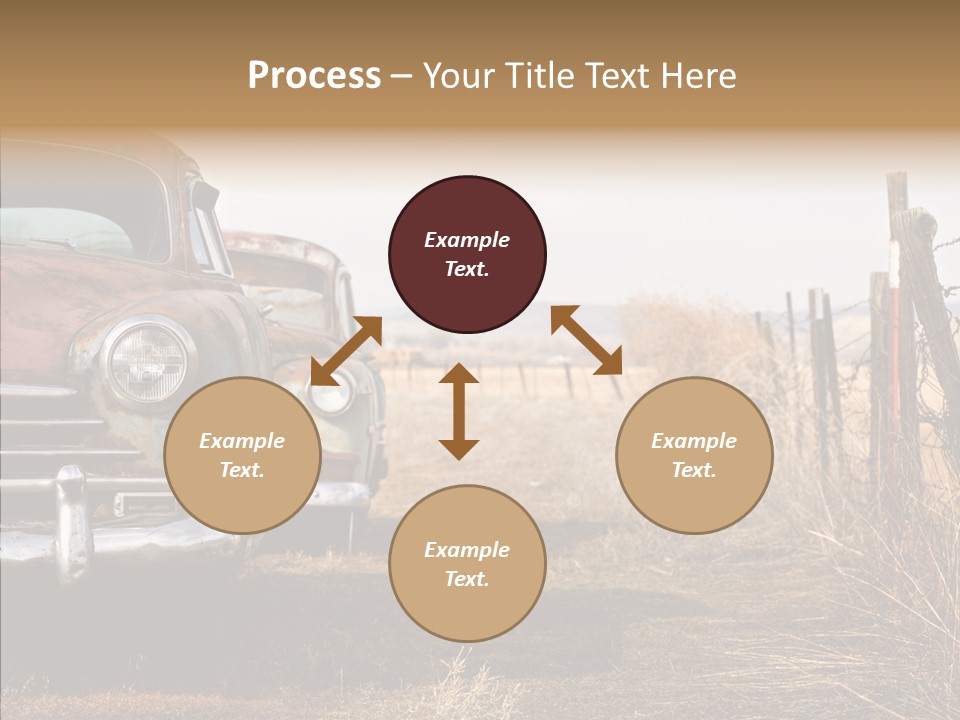 Process – Your Title Text Here

Example Text.

Example Text.

Example Text.

Example Text.